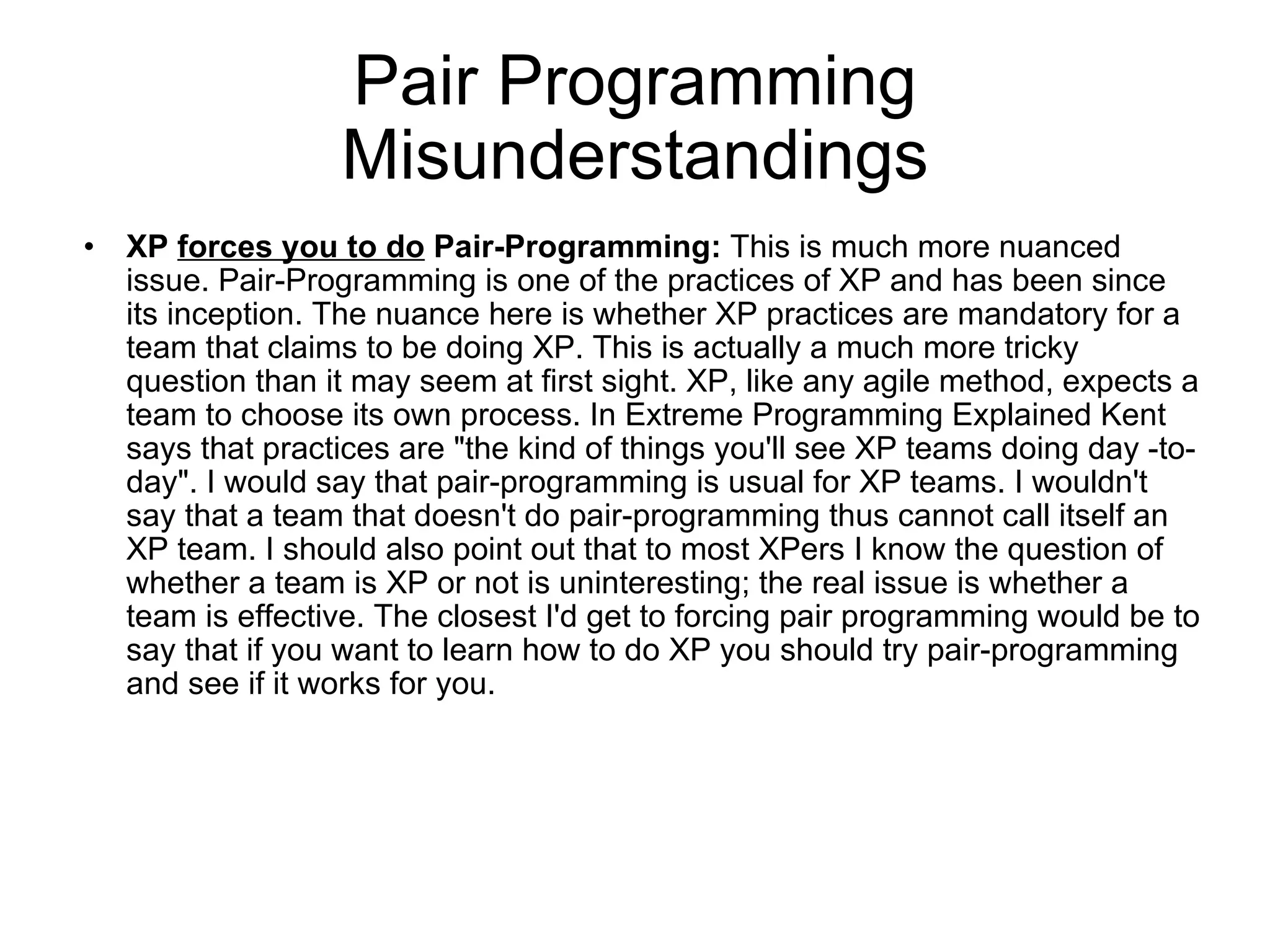 Pair Programming Misunderstandings

• XP forces you to do Pair-Programming: This is much more nuanced issue. Pair-Programming is one of the practices of XP and has been since its inception. The nuance here is whether XP practices are mandatory for a team that claims to be doing XP. This is actually a much more tricky question than it may seem at first sight. XP, like any agile method, expects a team to choose its own process. In Extreme Programming Explained Kent says that practices are "the kind of things you'll see XP teams doing day -to-day". I would say that pair-programming is usual for XP teams. I wouldn't say that a team that doesn't do pair-programming thus cannot call itself an XP team. I should also point out that to most XPers I know the question of whether a team is XP or not is uninteresting; the real issue is whether a team is effective. The closest I'd get to forcing pair programming would be to say that if you want to learn how to do XP you should try pair-programming and see if it works for you.